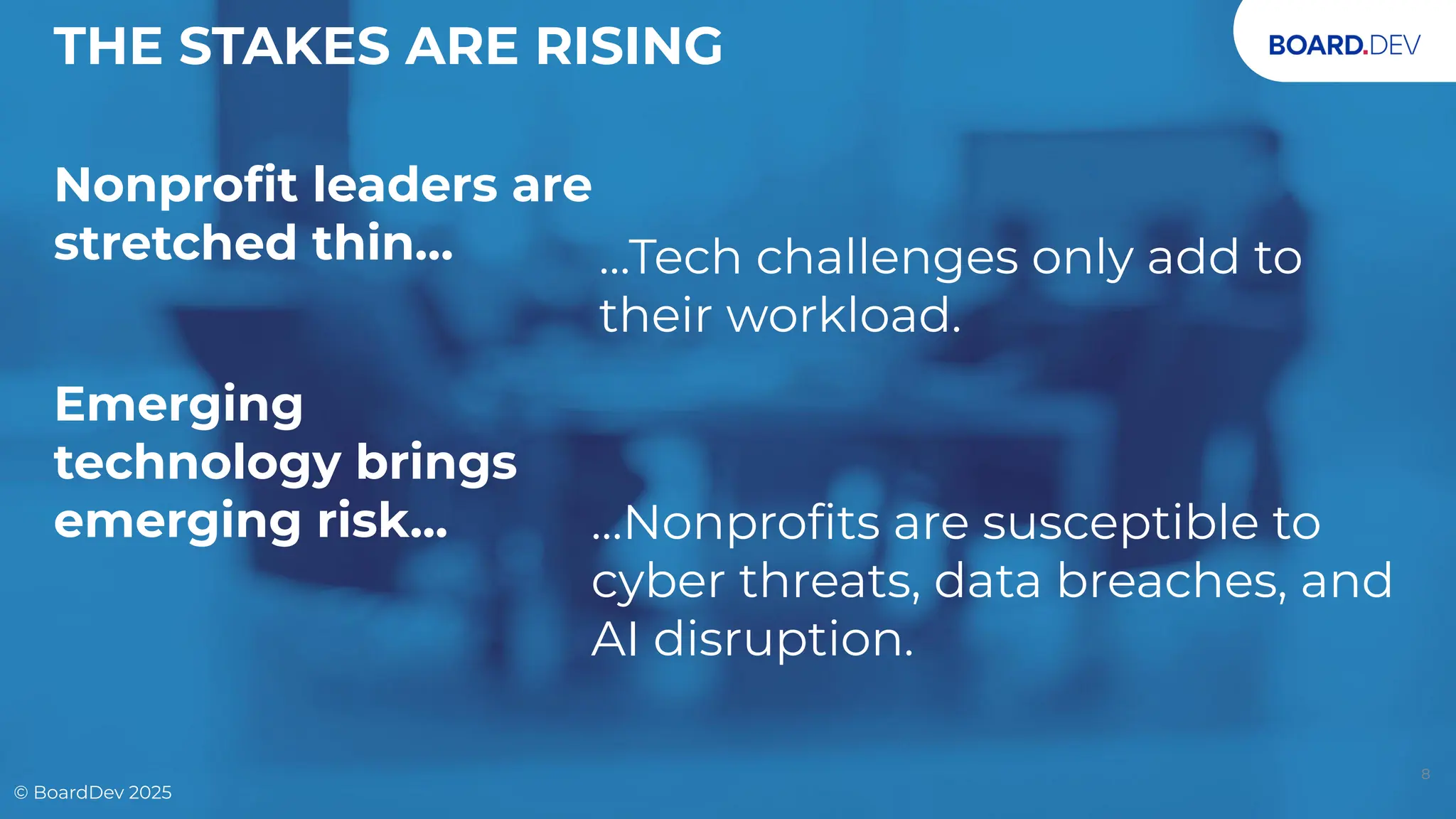 THE STAKES ARE RISING

BOARD.DEV

Nonprofit leaders are stretched thin…

…Tech challenges only add to their workload.

Emerging technology brings emerging risk…

…Nonprofits are susceptible to cyber threats, data breaches, and AI disruption.

© BoardDev 2025

8